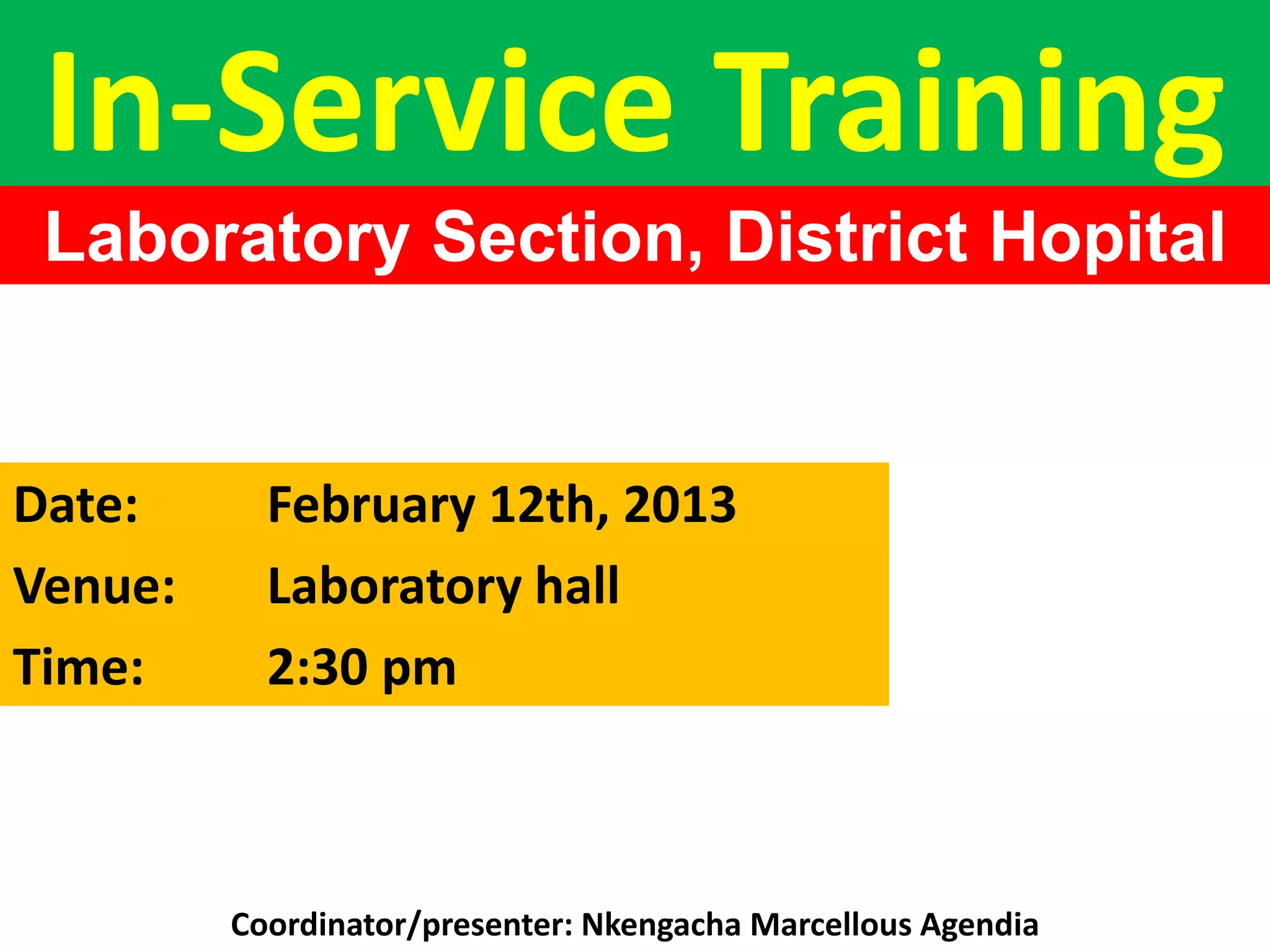 In-Service Training

Laboratory Section, District Hopital

Date: February 12th, 2013
Venue: Laboratory hall
Time: 2:30 pm

Coordinator/presenter: Nkengacha Marcellous Agendia